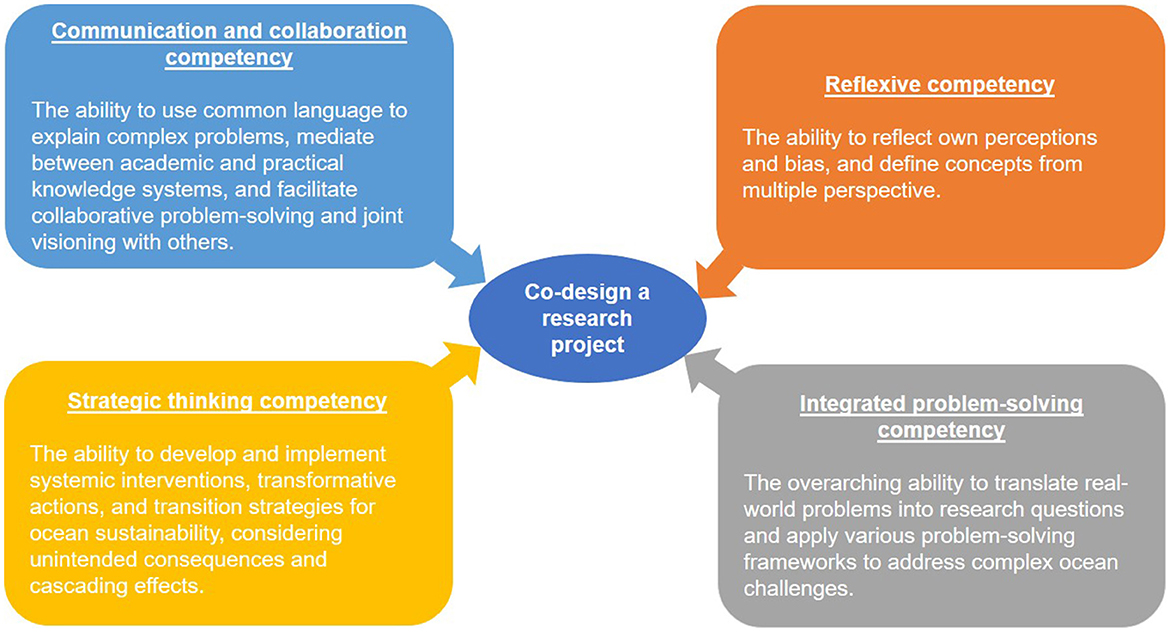 Communication and collaboration competency

The ability to use common language to explain complex problems, mediate between academic and practical knowledge systems, and facilitate collaborative problem-solving and joint visioning with others.

Reflexive competency

The ability to reflect own perceptions and bias, and define concepts from multiple perspective.

Co-design a research project

Strategic thinking competency

The ability to develop and implement systemic interventions, transformative actions, and transition strategies for ocean sustainability, considering unintended consequences and cascading effects.

Integrated problem-solving competency

The overarching ability to translate real-world problems into research questions and apply various problem-solving frameworks to address complex ocean challenges.